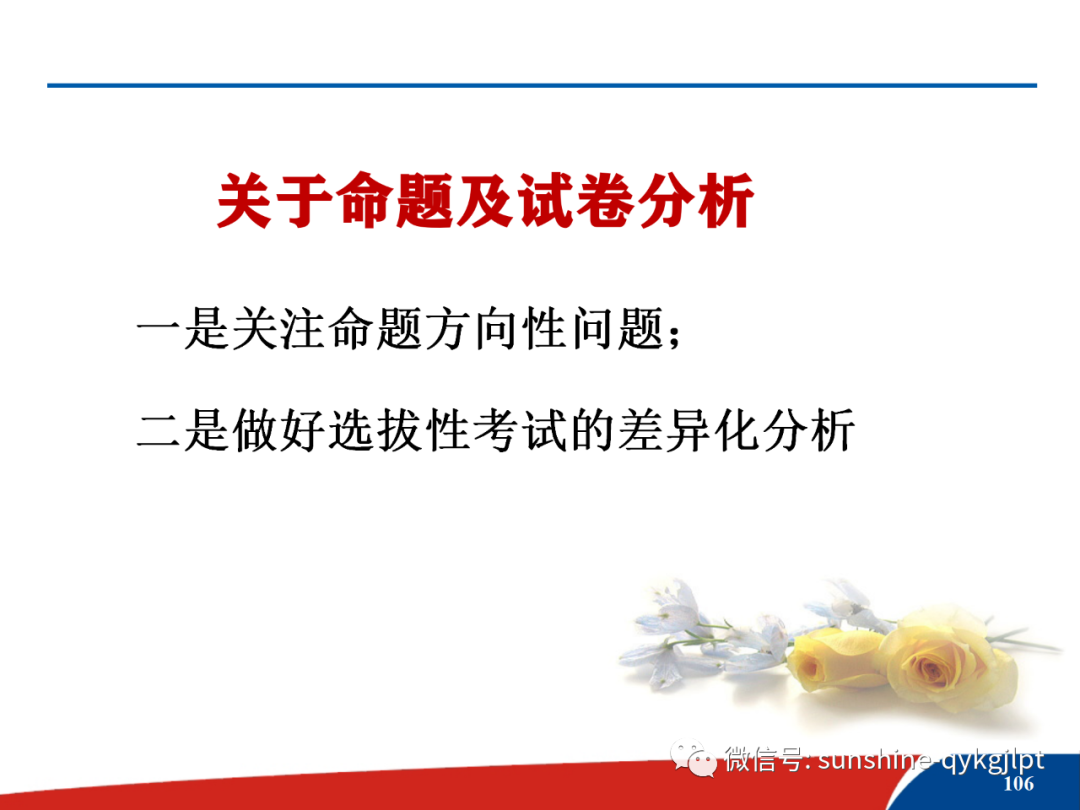 关于命题及试卷分析

一是关注命题方向性问题；

二是做好选拔性考试的差异化分析

微信号: sunshine-qykgjlpt

106